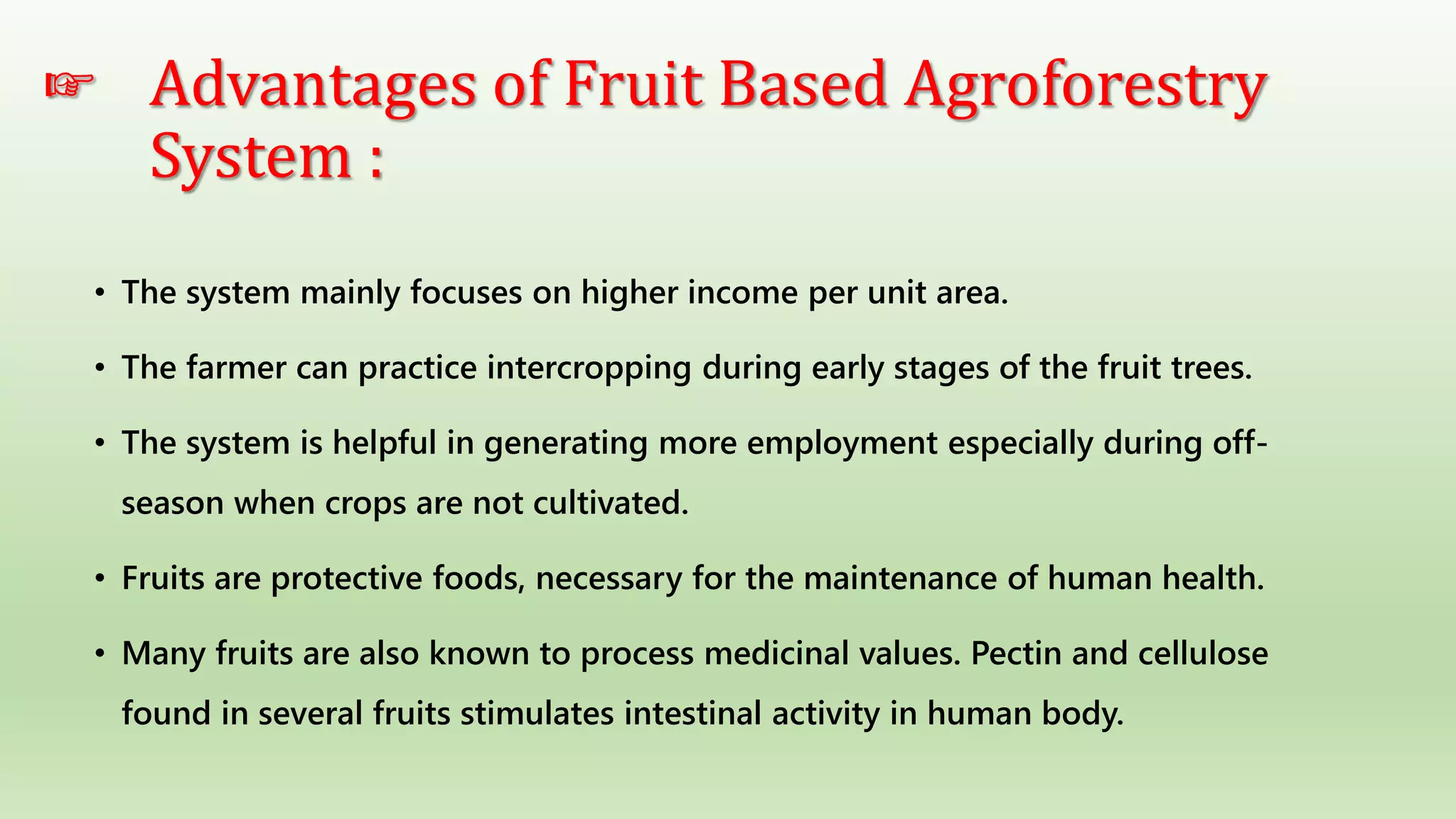 ☞ Advantages of Fruit Based Agroforestry System :

• The system mainly focuses on higher income per unit area.

• The farmer can practice intercropping during early stages of the fruit trees.

• The system is helpful in generating more employment especially during off-season when crops are not cultivated.

• Fruits are protective foods, necessary for the maintenance of human health.

• Many fruits are also known to process medicinal values. Pectin and cellulose found in several fruits stimulates intestinal activity in human body.